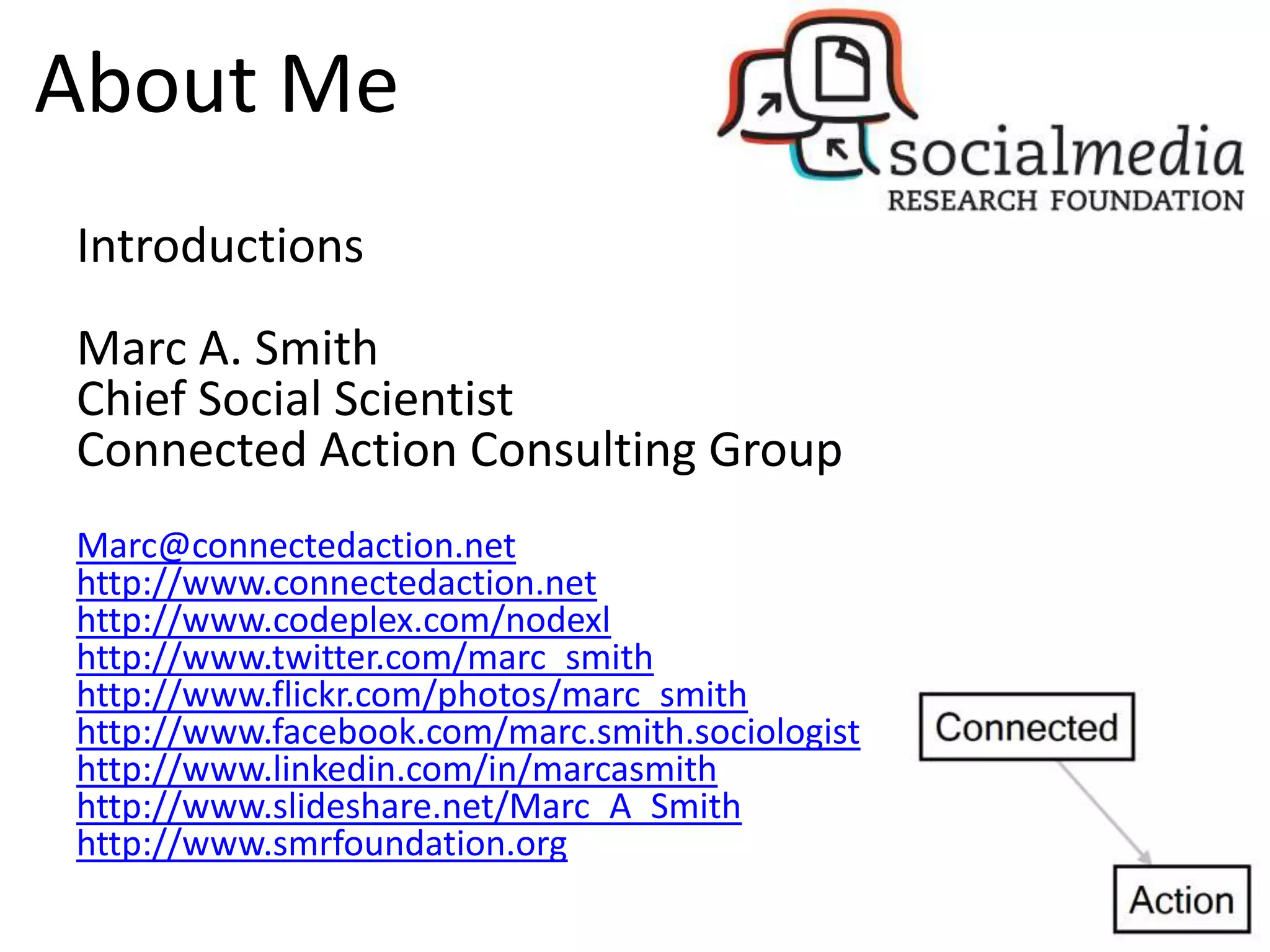 About Me

socialmedia
RESEARCH FOUNDATION

Introductions

Marc A. Smith
Chief Social Scientist
Connected Action Consulting Group

Marc@connectedaction.net
http://www.connectedaction.net
http://www.codeplex.com/nodexl
http://www.twitter.com/marc_smith
http://www.flickr.com/photos/marc_smith
http://www.facebook.com/marc.smith.sociologist
http://www.linkedin.com/in/marcasmith
http://www.slideshare.net/Marc_A_Smith
http://www.smrfoundation.org

Connected

Action